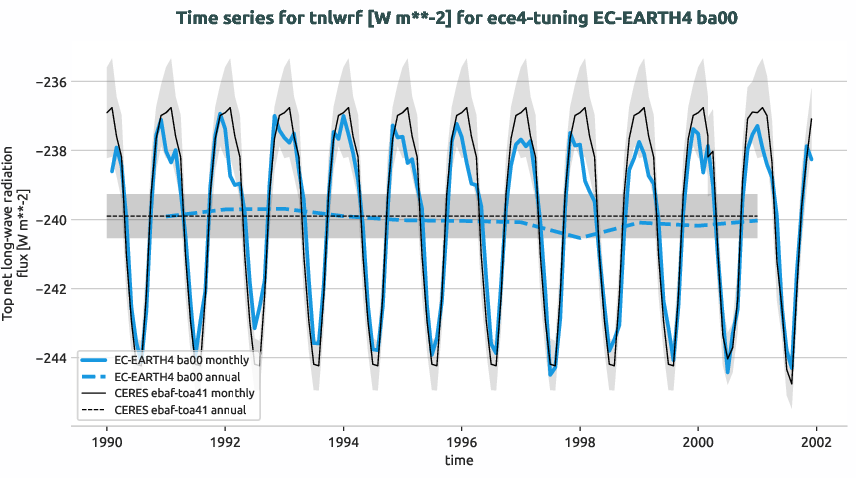 Time series for tnlwrf [W m**-2] for ece4-tuning EC-EARTH4 ba00

Top net long-wave radiation flux [W m**-2]

−236
−238
−240
−242
−244

EC-EARTH4 ba00 monthly
EC-EARTH4 ba00 annual
CERES ebaf-toa41 monthly
CERES ebaf-toa41 annual

1990
1992
1994
1996
1998
2000
2002
time